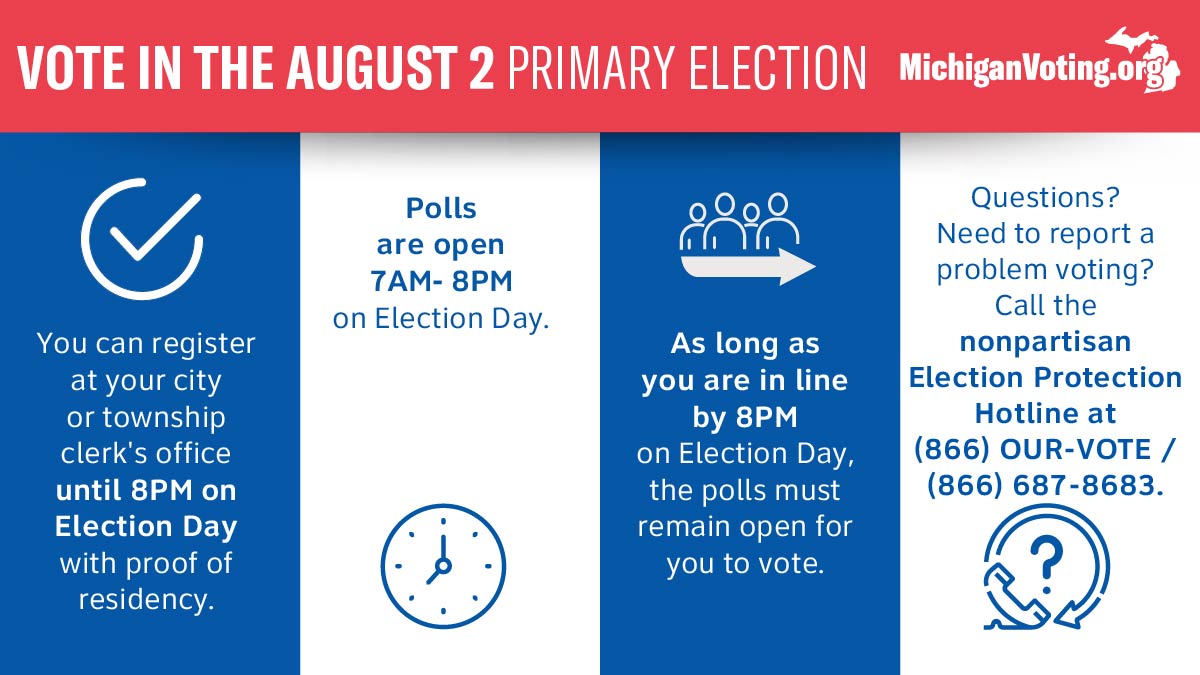 VOTE IN THE AUGUST 2 PRIMARY ELECTION

MichiganVoting.org

You can register at your city or township clerk's office until 8PM on Election Day with proof of residency.

Polls are open 7AM- 8PM on Election Day.

As long as you are in line by 8PM on Election Day, the polls must remain open for you to vote.

Questions? Need to report a problem voting? Call the nonpartisan Election Protection Hotline at (866) OUR-VOTE / (866) 687-8683.